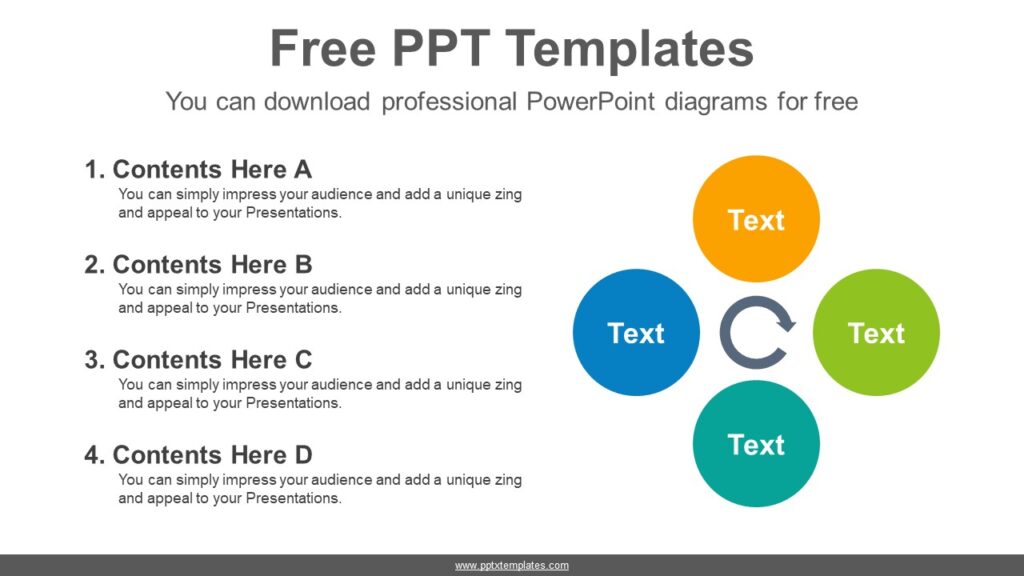 Free PPT Templates

You can download professional PowerPoint diagrams for free

1. Contents Here A
You can simply impress your audience and add a unique zing and appeal to your Presentations.

2. Contents Here B
You can simply impress your audience and add a unique zing and appeal to your Presentations.

3. Contents Here C
You can simply impress your audience and add a unique zing and appeal to your Presentations.

4. Contents Here D
You can simply impress your audience and add a unique zing and appeal to your Presentations.

Text

Text

Text

Text

www.pptxtemplates.com